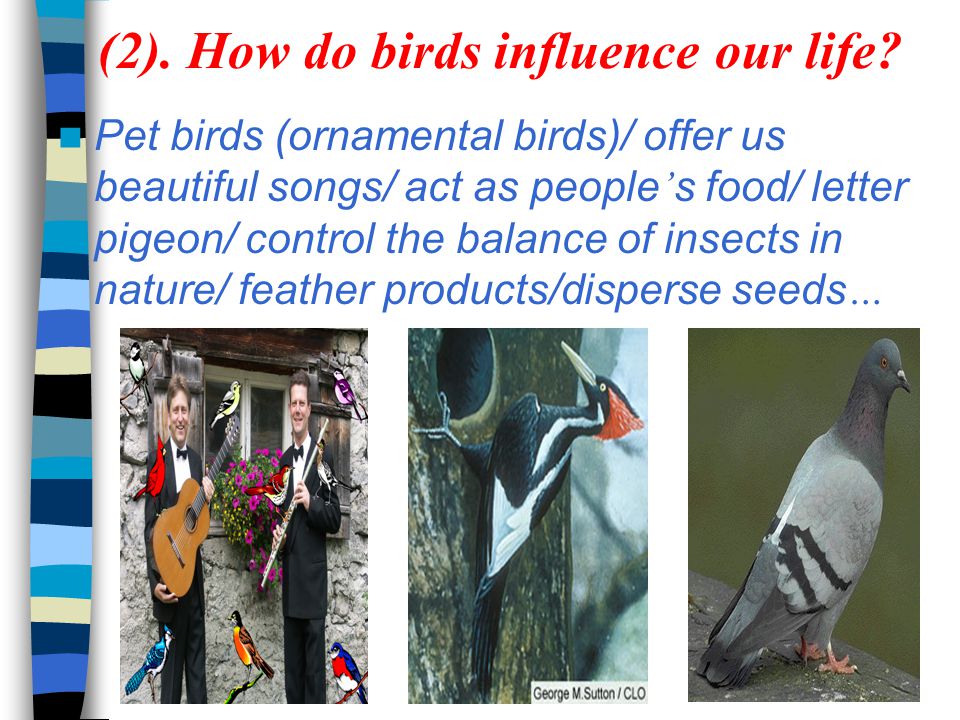 (2). How do birds influence our life?

Pet birds (ornamental birds)/ offer us beautiful songs/ act as people's food/ letter pigeon/ control the balance of insects in nature/ feather products/disperse seeds...

George M.Sutton / CLO